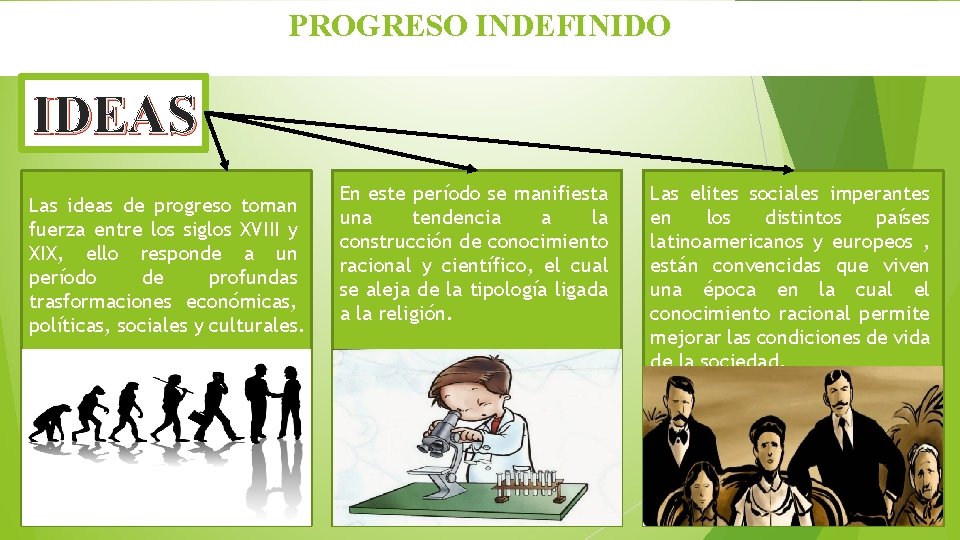 PROGRESO INDEFINIDO

IDEAS

Las ideas de progreso toman fuerza entre los siglos XVIII y XIX, ello responde a un período de profundas trasformaciones económicas, políticas, sociales y culturales.

En este período se manifiesta una tendencia a la construcción de conocimiento racional y científico, el cual se aleja de la tipología ligada a la religión.

Las elites sociales imperantes en los distintos países latinoamericanos y europeos , están convencidas que viven una época en la cual el conocimiento racional permite mejorar las condiciones de vida de la sociedad.